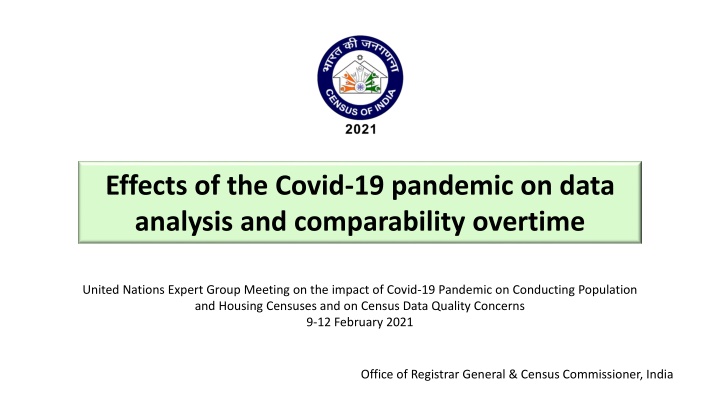 भारत की जनगणना
CENSUS OF INDIA
2021

Effects of the Covid-19 pandemic on data analysis and comparability overtime

United Nations Expert Group Meeting on the impact of Covid-19 Pandemic on Conducting Population and Housing Censuses and on Census Data Quality Concerns
9-12 February 2021

Office of Registrar General & Census Commissioner, India